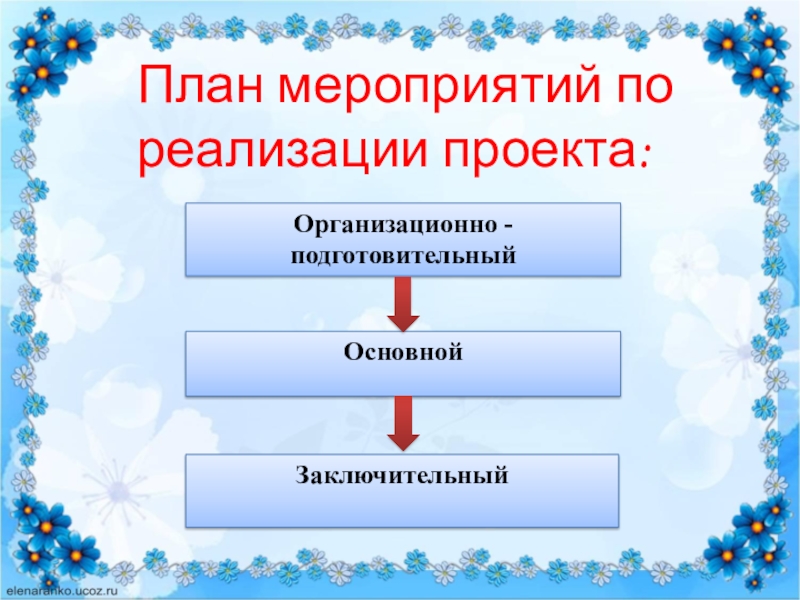 План мероприятий по реализации проекта:

Организационно - подготовительный

Основной

Заключительный

elenaranko.ucoz.ru